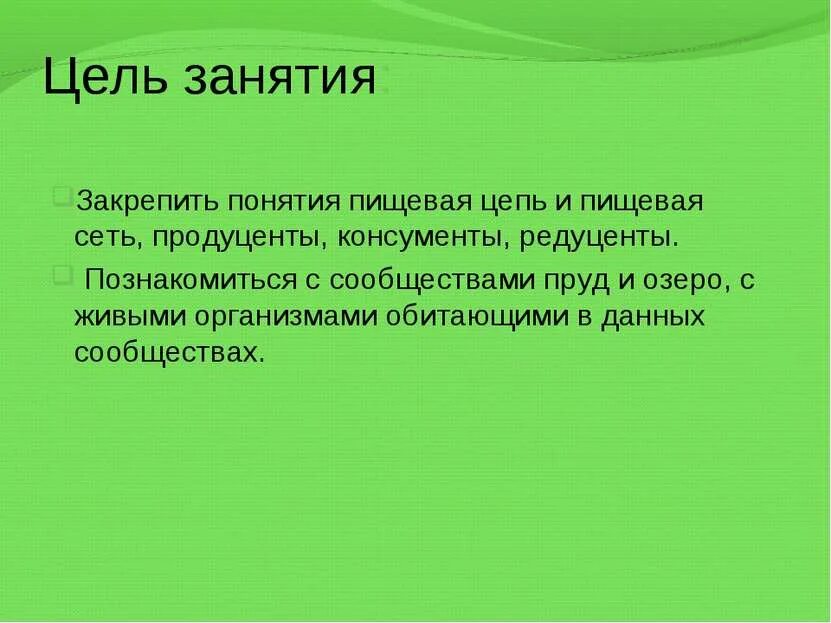 Цель занятия:

Закрепить понятия пищевая цепь и пищевая сеть, продуценты, консументы, редуценты.

Познакомиться с сообществами пруд и озеро, с живыми организмами обитающими в данных сообществах.